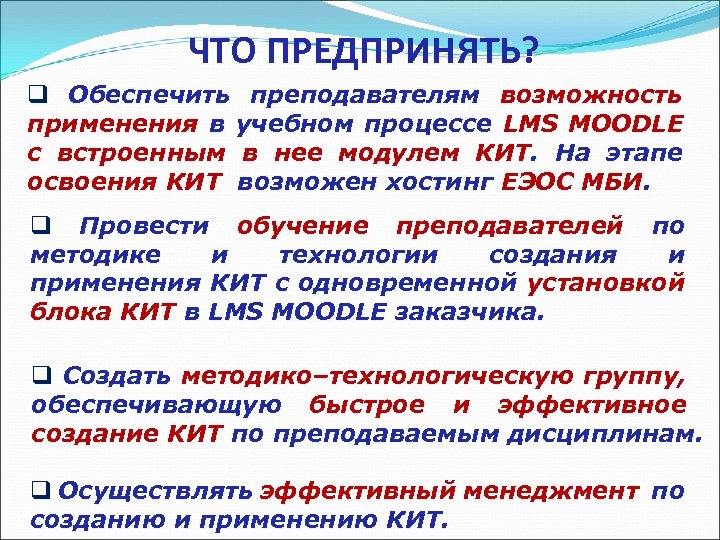 ЧТО ПРЕДПРИНЯТЬ?

❑ Обеспечить преподавателям возможность применения в учебном процессе LMS MOODLE с встроенным в нее модулем КИТ. На этапе освоения КИТ возможен хостинг ЕЭОС МБИ.

❑ Провести обучение преподавателей по методике и технологии создания и применения КИТ с одновременной установкой блока КИТ в LMS MOODLE заказчика.

❑ Создать методико–технологическую группу, обеспечивающую быстрое и эффективное создание КИТ по преподаваемым дисциплинам.

❑ Осуществлять эффективный менеджмент по созданию и применению КИТ.